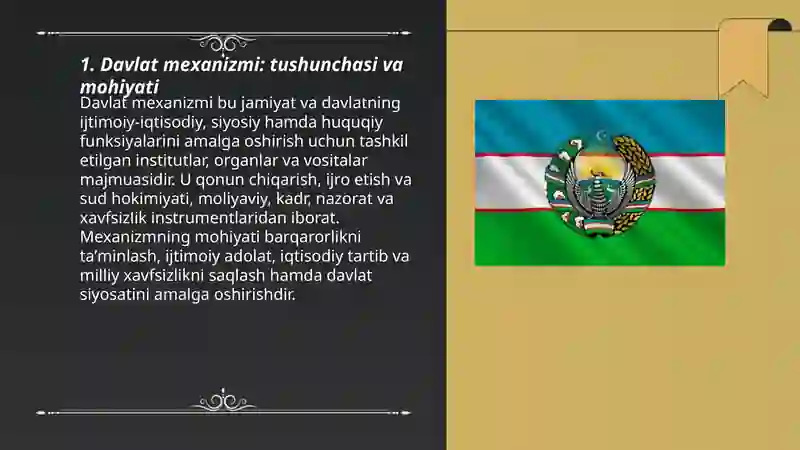 1. Davlat mexanizmi: tushunchasi va mohiyati

Davlat mexanizmi bu jamiyat va davlatning ijtimoiy-iqtisodiy, siyosiy hamda huquqiy funksiyalarini amalga oshirish uchun tashkil etilgan institutlar, organlar va vositalar majmuasidir. U qonun chiqarish, ijro etish va sud hokimiyati, moliyaviy, kadr, nazorat va xavfsizlik instrumentlaridan iborat. Mexanizmning mohiyati barqarorlikni ta'minlash, ijtimoiy adolat, iqtisodiy tartib va milliy xavfsizlikni saqlash hamda davlat siyosatini amalga oshirishdir.